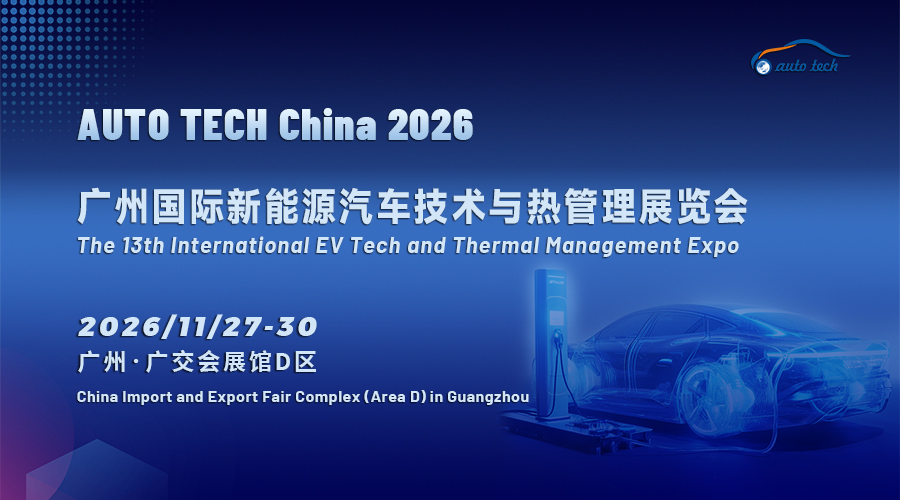 auto tech

AUTO TECH China 2026

广州国际新能源汽车技术与热管理展览会

The 13th International EV Tech and Thermal Management Expo

2026/11/27-30

广州·广交会展馆D区

China Import and Export Fair Complex (Area D) in Guangzhou